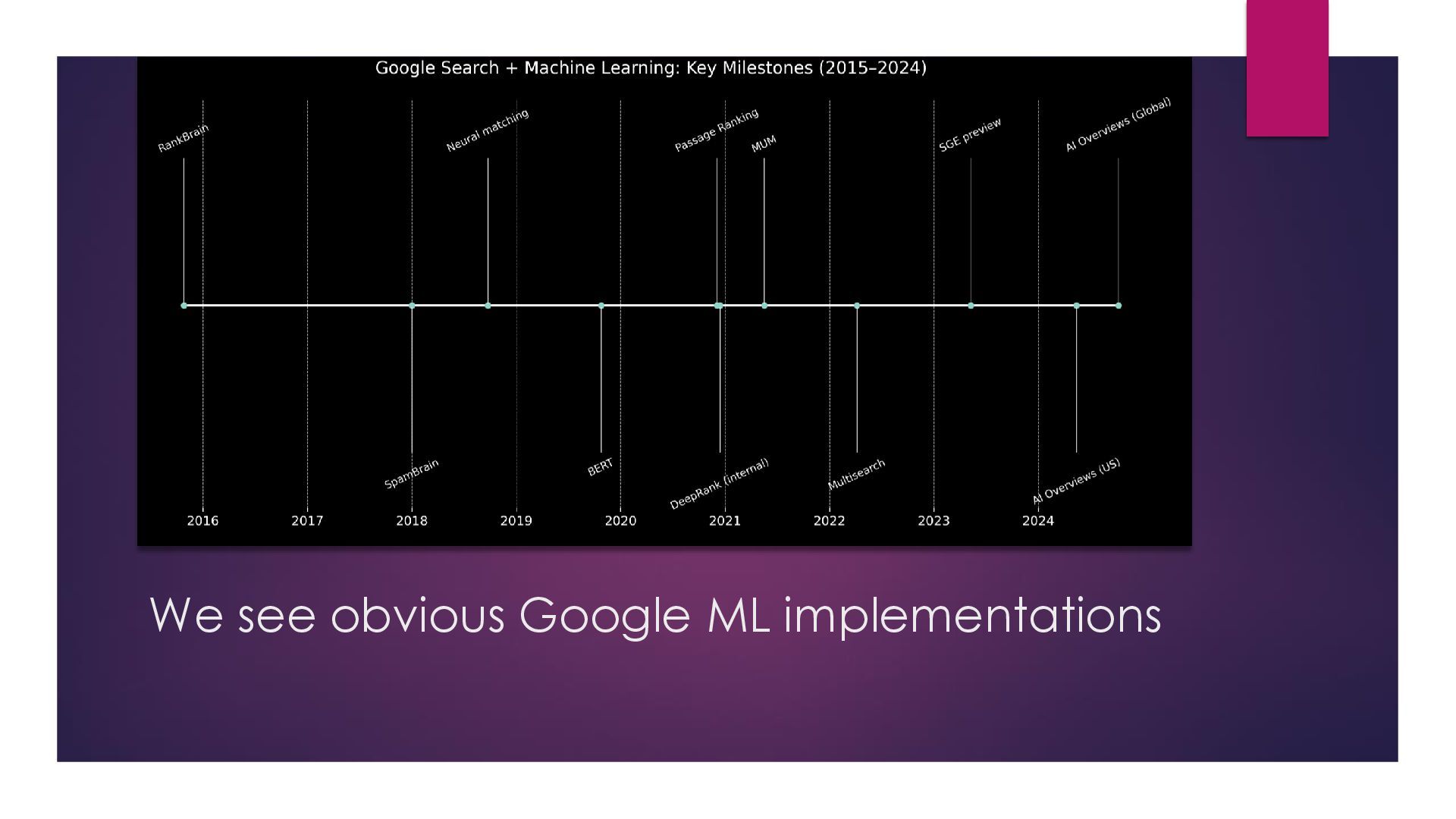 Google Search + Machine Learning: Key Milestones (2015–2024)

RankBrain

Neural matching

Passage Ranking

MUM

SGE preview

AI Overviews (Global)

SpamBrain

BERT

DeepRank (internal)

Multisearch

AI Overviews (US)

2016 2017 2018 2019 2020 2021 2022 2023 2024

We see obvious Google ML implementations